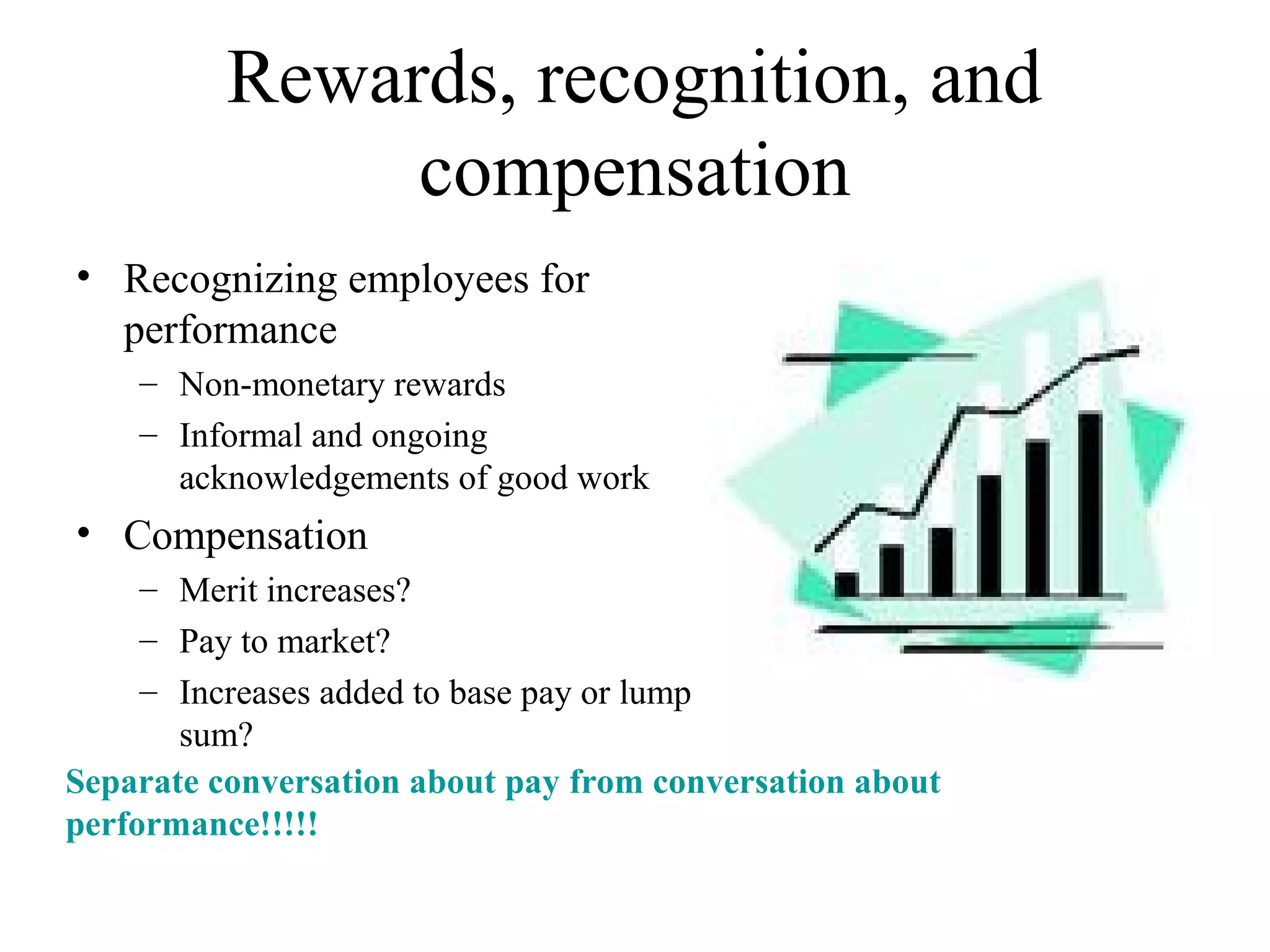 Rewards, recognition, and compensation

• Recognizing employees for performance
  – Non-monetary rewards
  – Informal and ongoing acknowledgements of good work
• Compensation
  – Merit increases?
  – Pay to market?
  – Increases added to base pay or lump sum?

Separate conversation about pay from conversation about performance!!!!!